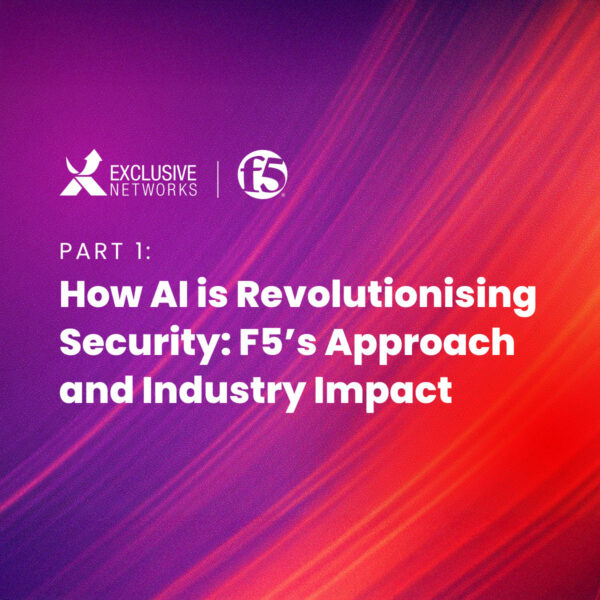 EXCLUSIVE NETWORKS | f5

PART 1:

How AI is Revolutionising Security: F5's Approach and Industry Impact